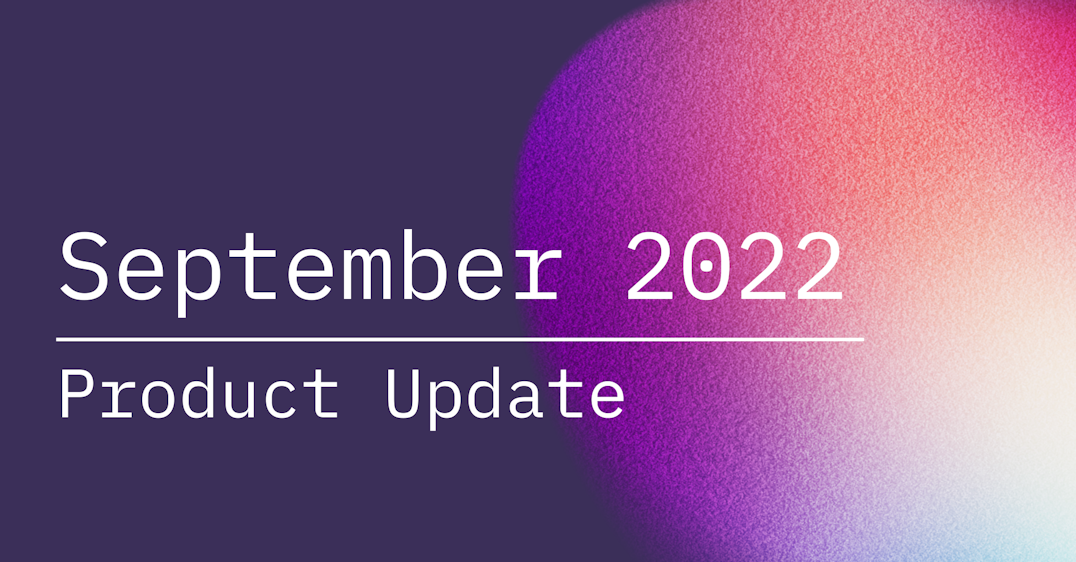 September 2022

Product Update